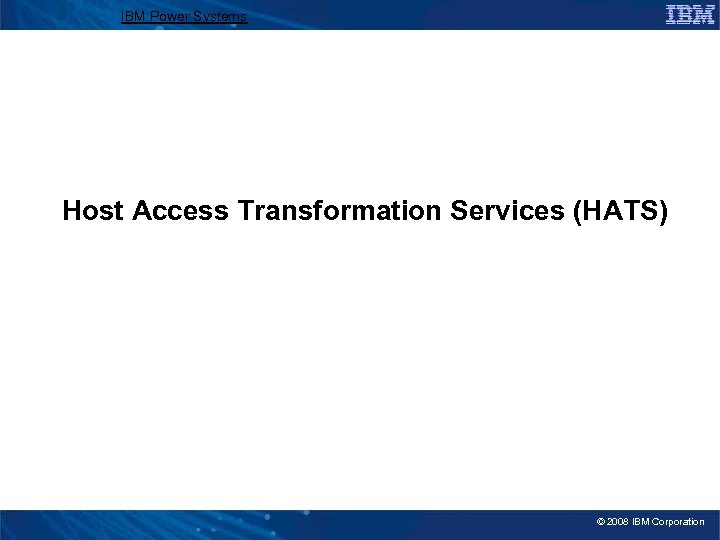 IBM Power Systems

IBM

Host Access Transformation Services (HATS)

© 2008 IBM Corporation